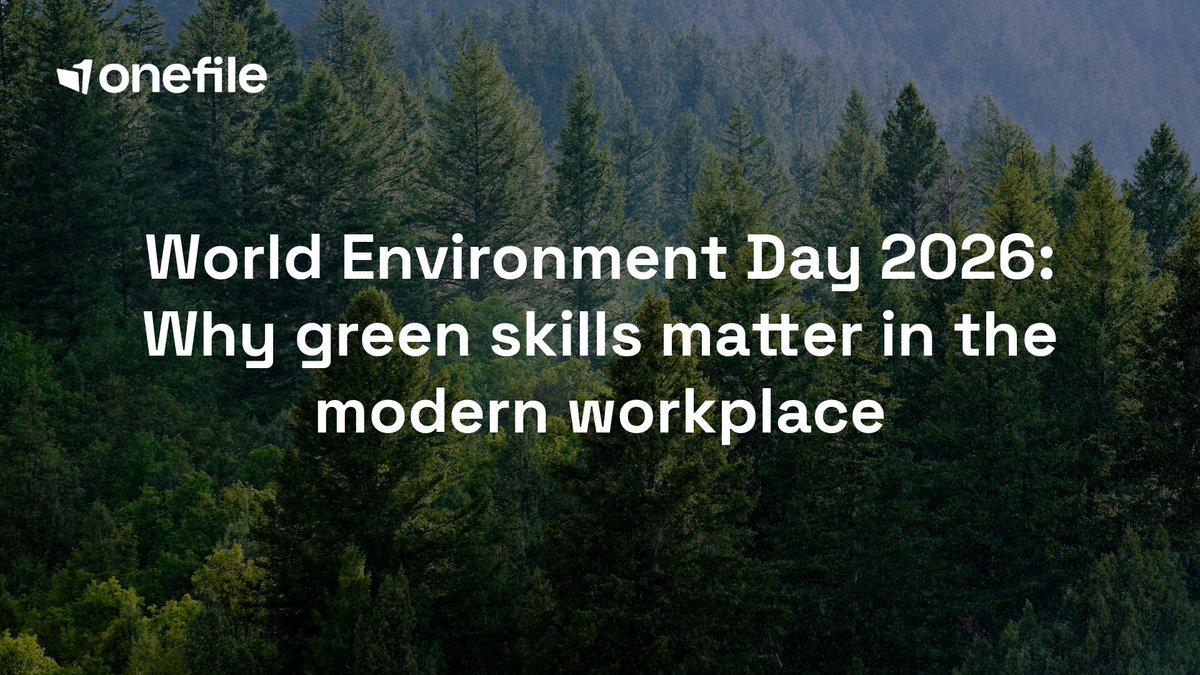 onefile

World Environment Day 2026: Why green skills matter in the modern workplace